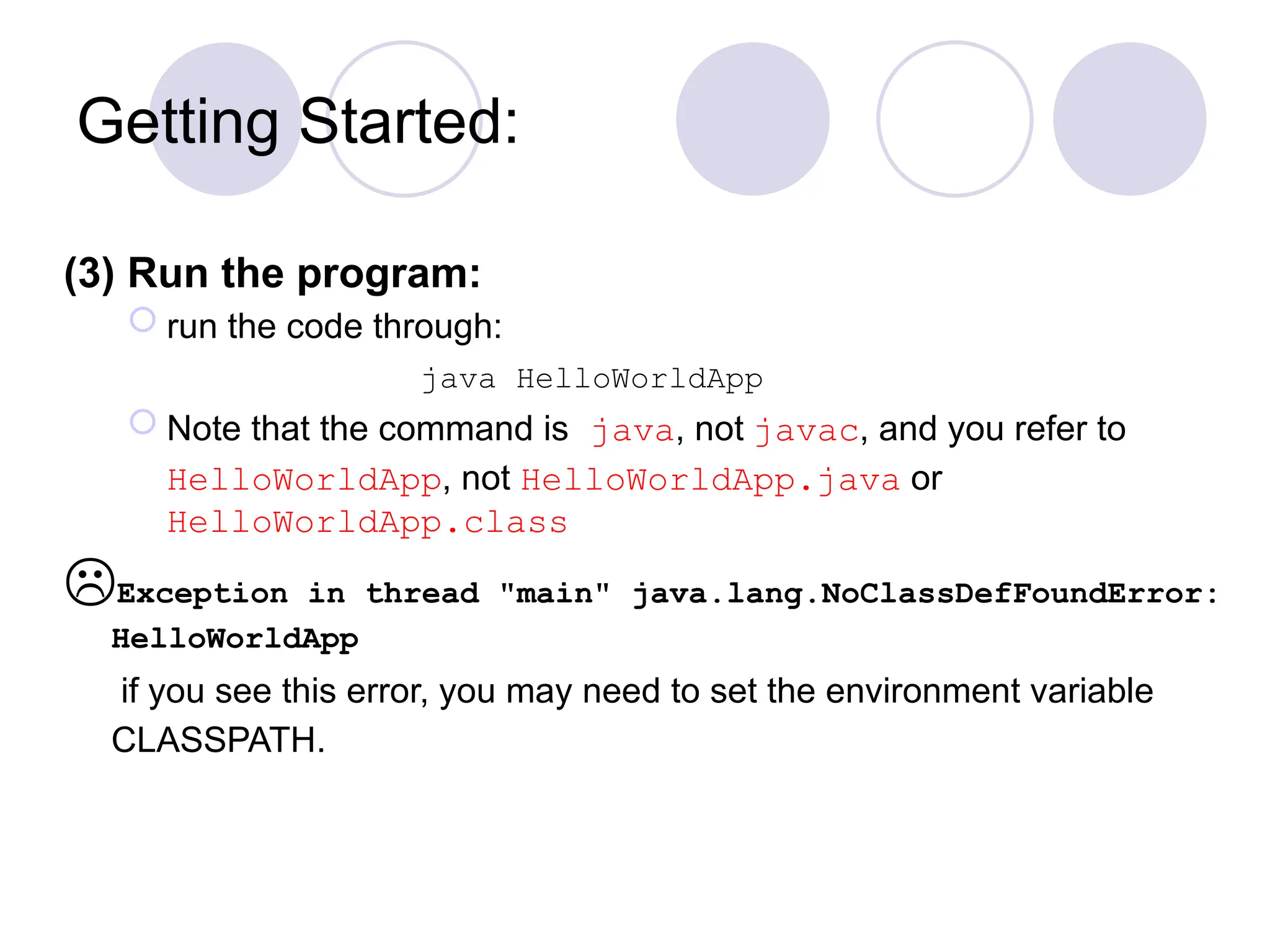 Getting Started:

(3) Run the program:

run the code through:

java HelloWorldApp

Note that the command is java, not javac, and you refer to HelloWorldApp, not HelloWorldApp.java or HelloWorldApp.class

☹Exception in thread "main" java.lang.NoClassDefFoundError: HelloWorldApp

if you see this error, you may need to set the environment variable CLASSPATH.